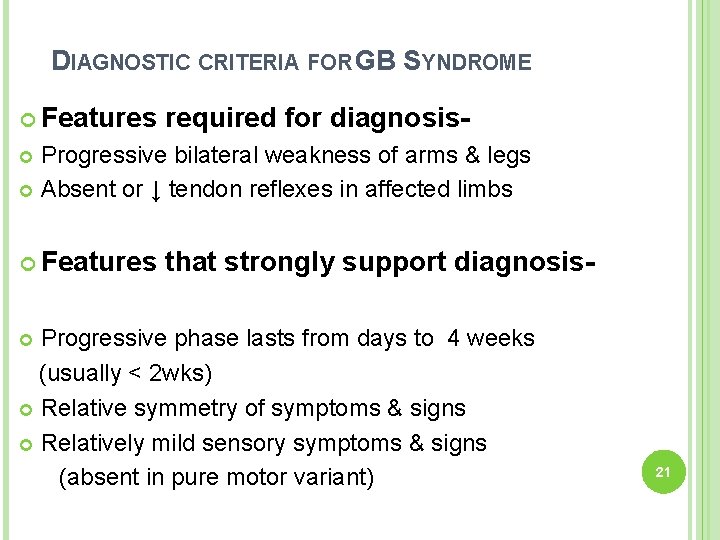 DIAGNOSTIC CRITERIA FOR GB SYNDROME

Features required for diagnosis-

Progressive bilateral weakness of arms & legs

Absent or ↓ tendon reflexes in affected limbs

Features that strongly support diagnosis-

Progressive phase lasts from days to 4 weeks (usually < 2wks)

Relative symmetry of symptoms & signs

Relatively mild sensory symptoms & signs (absent in pure motor variant)

21